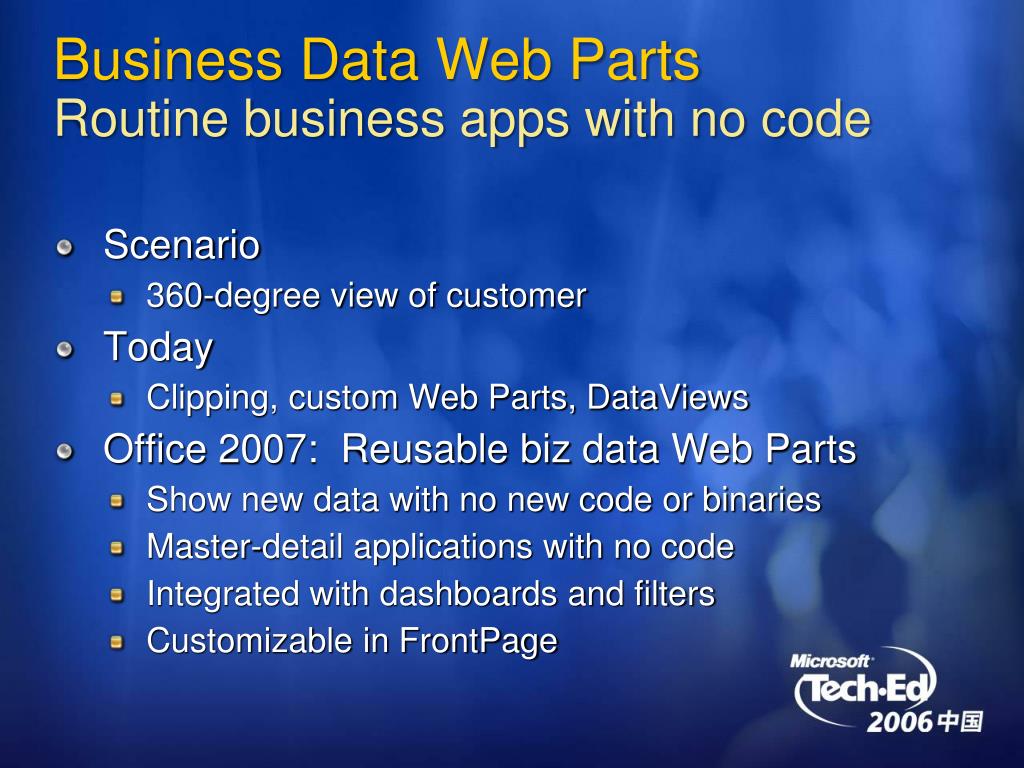 Business Data Web Parts
Routine business apps with no code

Scenario
360-degree view of customer
Today
Clipping, custom Web Parts, DataViews
Office 2007: Reusable biz data Web Parts
Show new data with no new code or binaries
Master-detail applications with no code
Integrated with dashboards and filters
Customizable in FrontPage

Microsoft
Tech·Ed
2006 中国